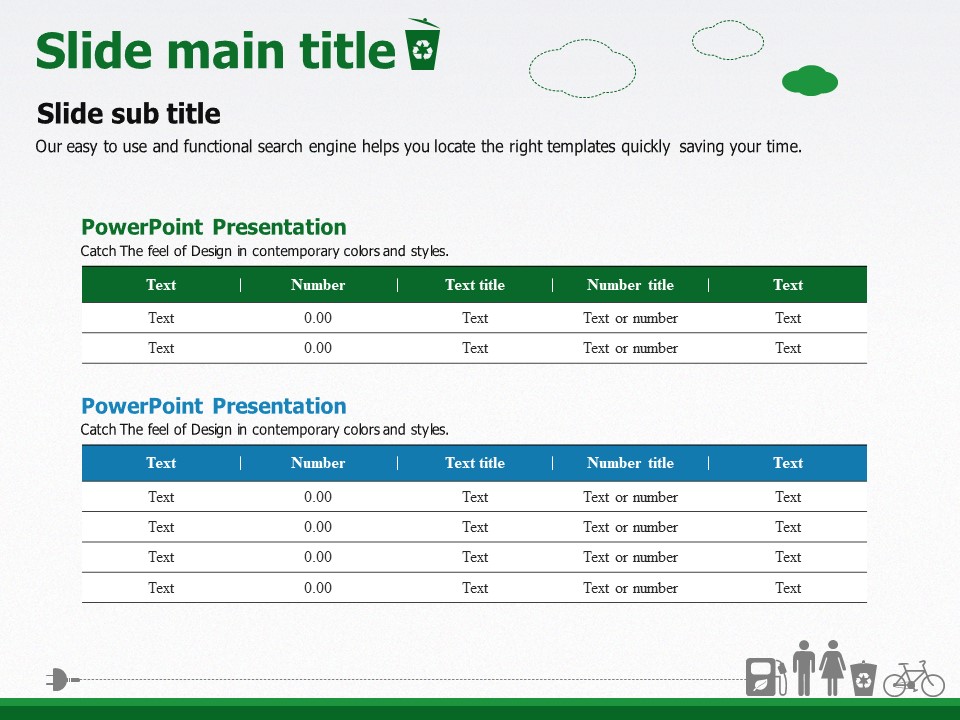 Slide main title

Slide sub title

Our easy to use and functional search engine helps you locate the right templates quickly saving your time.

PowerPoint Presentation

Catch The feel of Design in contemporary colors and styles.

| Text | Number | Text title | Number title | Text |
|---|---|---|---|---|
| Text | 0.00 | Text | Text or number | Text |
| Text | 0.00 | Text | Text or number | Text |

PowerPoint Presentation

Catch The feel of Design in contemporary colors and styles.

| Text | Number | Text title | Number title | Text |
|---|---|---|---|---|
| Text | 0.00 | Text | Text or number | Text |
| Text | 0.00 | Text | Text or number | Text |
| Text | 0.00 | Text | Text or number | Text |
| Text | 0.00 | Text | Text or number | Text |